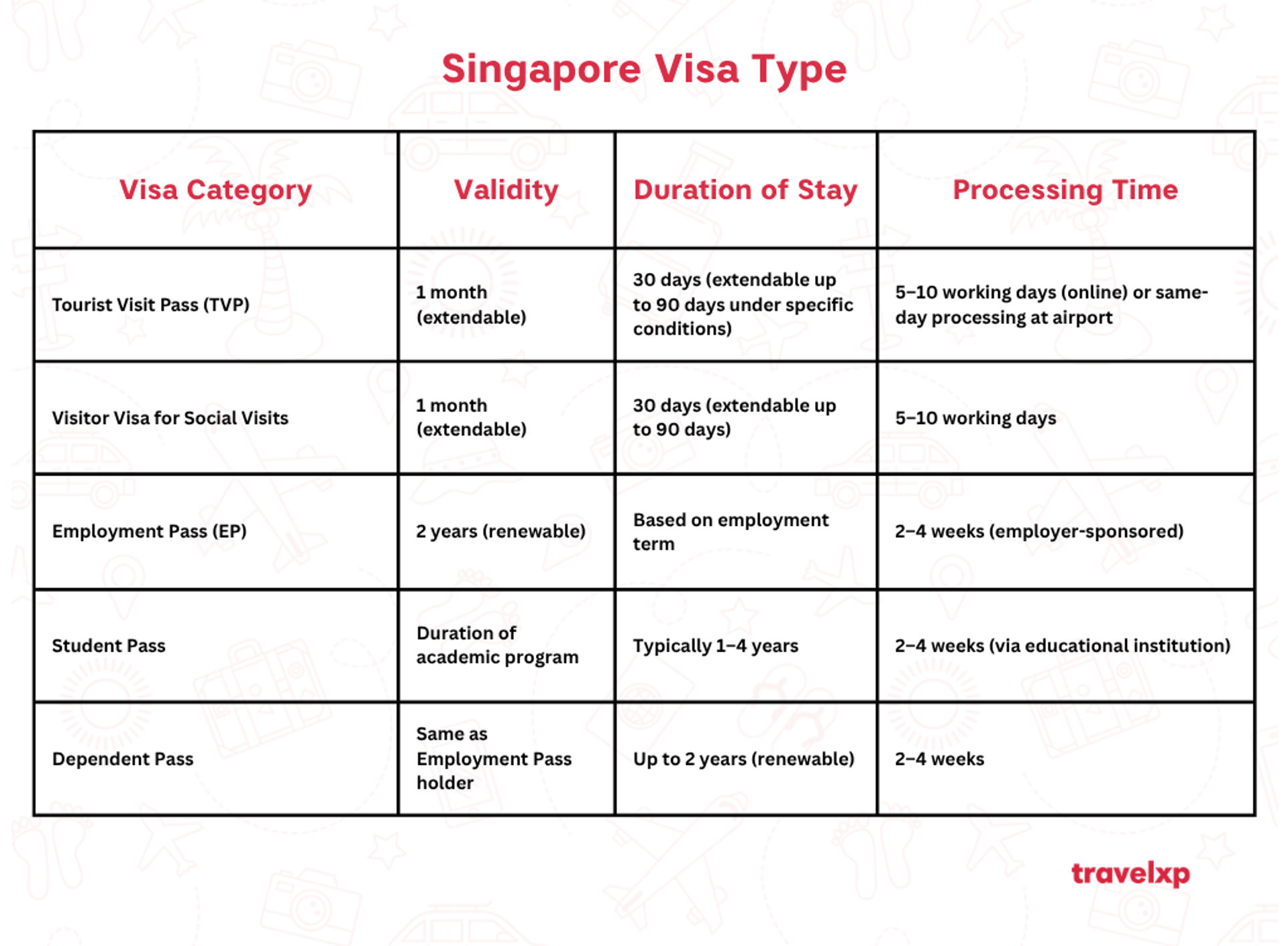 Singapore Visa Type

| Visa Category | Validity | Duration of Stay | Processing Time |
|---|---|---|---|
| Tourist Visit Pass (TVP) | 1 month (extendable) | 30 days (extendable up to 90 days under specific conditions) | 5–10 working days (online) or same-day processing at airport |
| Visitor Visa for Social Visits | 1 month (extendable) | 30 days (extendable up to 90 days) | 5–10 working days |
| Employment Pass (EP) | 2 years (renewable) | Based on employment term | 2–4 weeks (employer-sponsored) |
| Student Pass | Duration of academic program | Typically 1–4 years | 2–4 weeks (via educational institution) |
| Dependent Pass | Same as Employment Pass holder | Up to 2 years (renewable) | 2–4 weeks |

travelxp